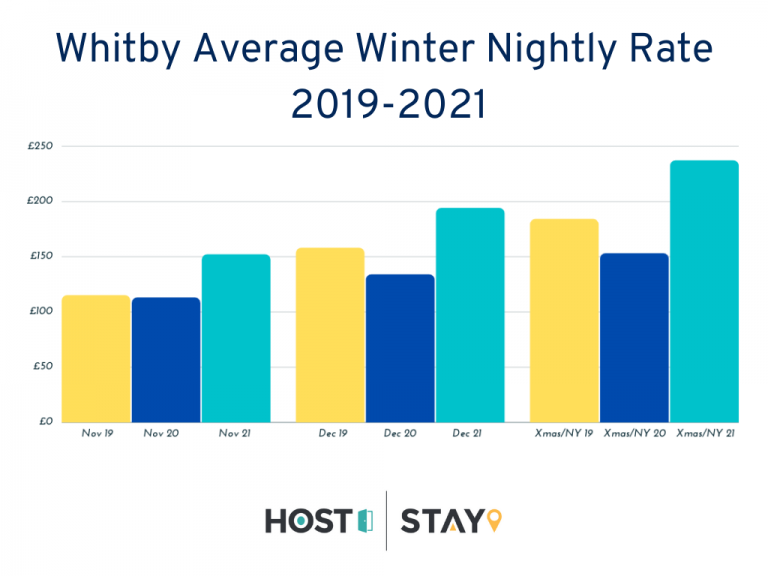 Whitby Average Winter Nightly Rate 2019-2021

£250
£200
£150
£100
£50
£0

Nov 19 Nov 20 Nov 21 Dec 19 Dec 20 Dec 21 Xmas/NY 19 Xmas/NY 20 Xmas/NY 21

HOST | STAY